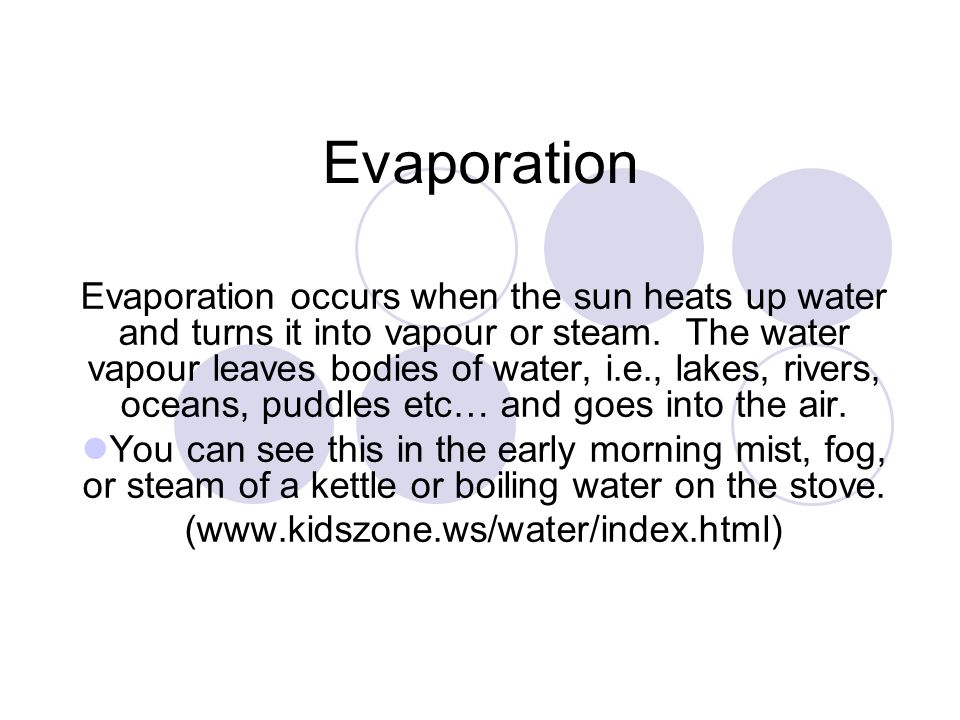 Evaporation

Evaporation occurs when the sun heats up water and turns it into vapour or steam. The water vapour leaves bodies of water, i.e., lakes, rivers, oceans, puddles etc… and goes into the air.

You can see this in the early morning mist, fog, or steam of a kettle or boiling water on the stove.

(www.kidszone.ws/water/index.html)